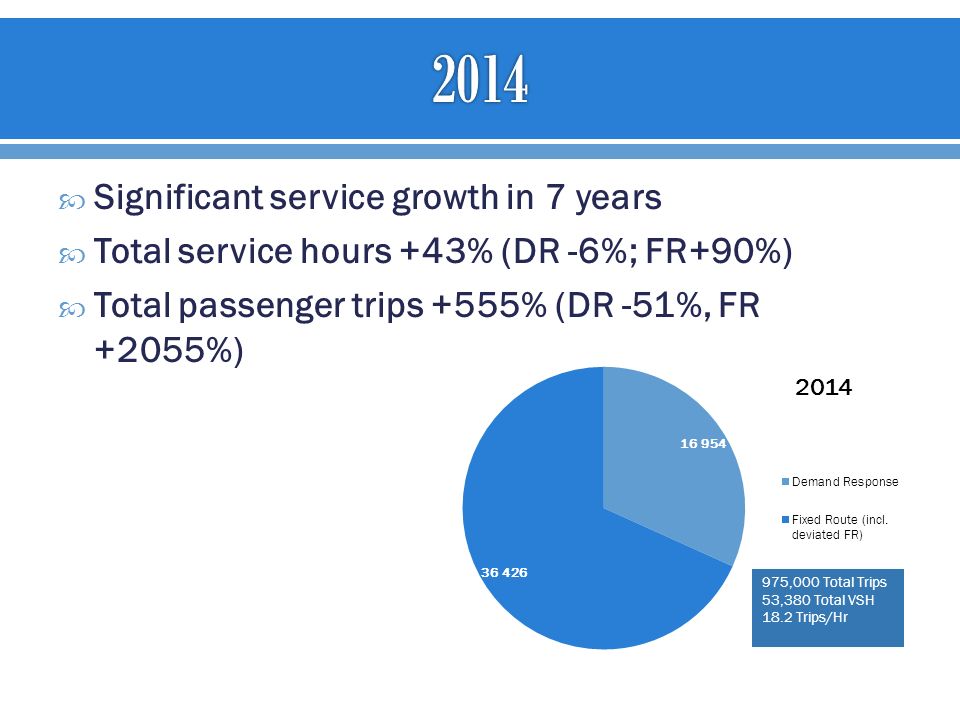 2014

Significant service growth in 7 years

Total service hours +43% (DR -6%; FR+90%)

Total passenger trips +555% (DR -51%, FR +2055%)

2014

16 954

36 426

Demand Response

Fixed Route (incl. deviated FR)

975,000 Total Trips
53,380 Total VSH
18.2 Trips/Hr